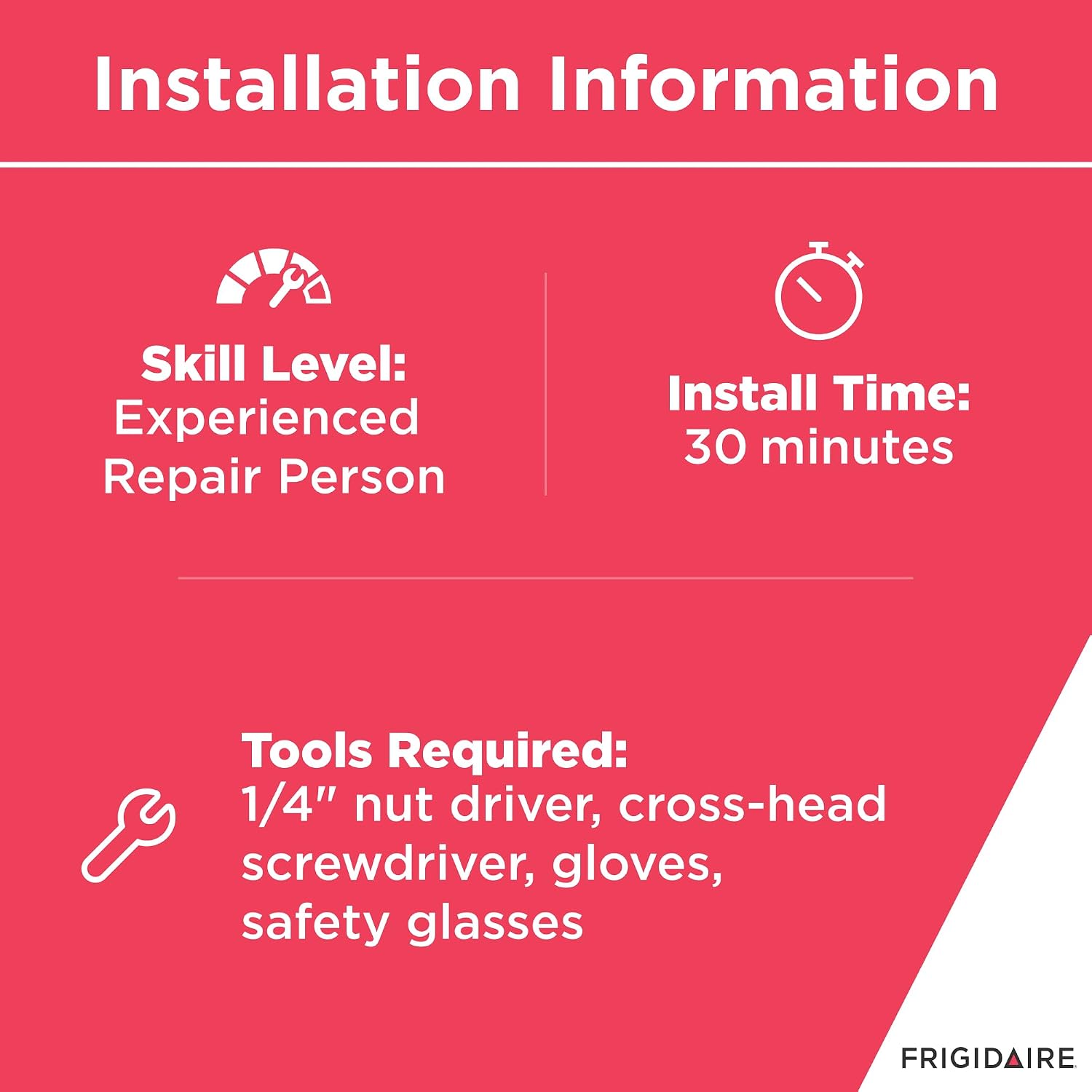 Installation Information

Skill Level:
Experienced
Repair Person

Install Time:
30 minutes

Tools Required:
1/4" nut driver, cross-head screwdriver, gloves, safety glasses

FRIGIDAIRE